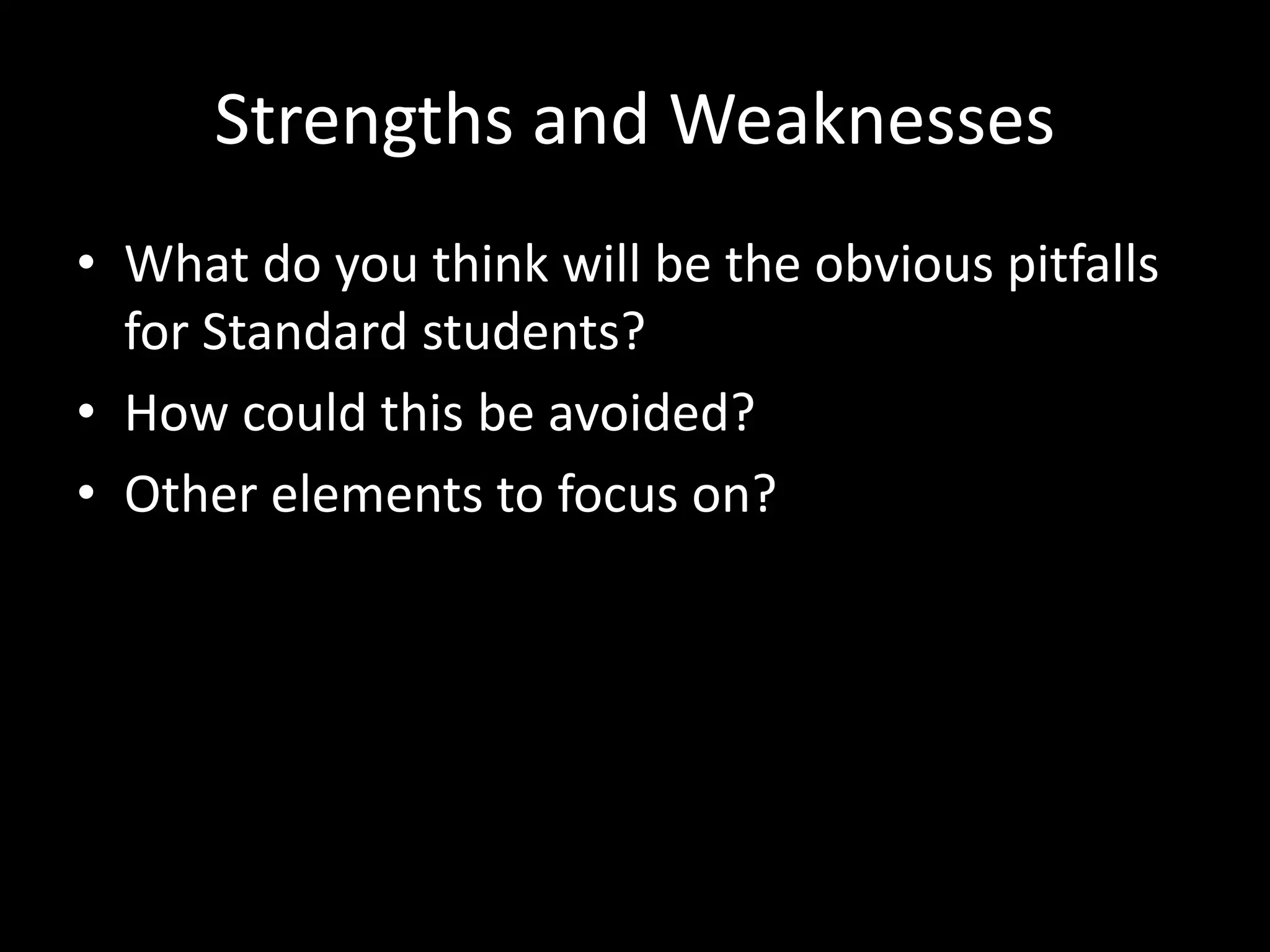 Strengths and Weaknesses

• What do you think will be the obvious pitfalls for Standard students?
• How could this be avoided?
• Other elements to focus on?